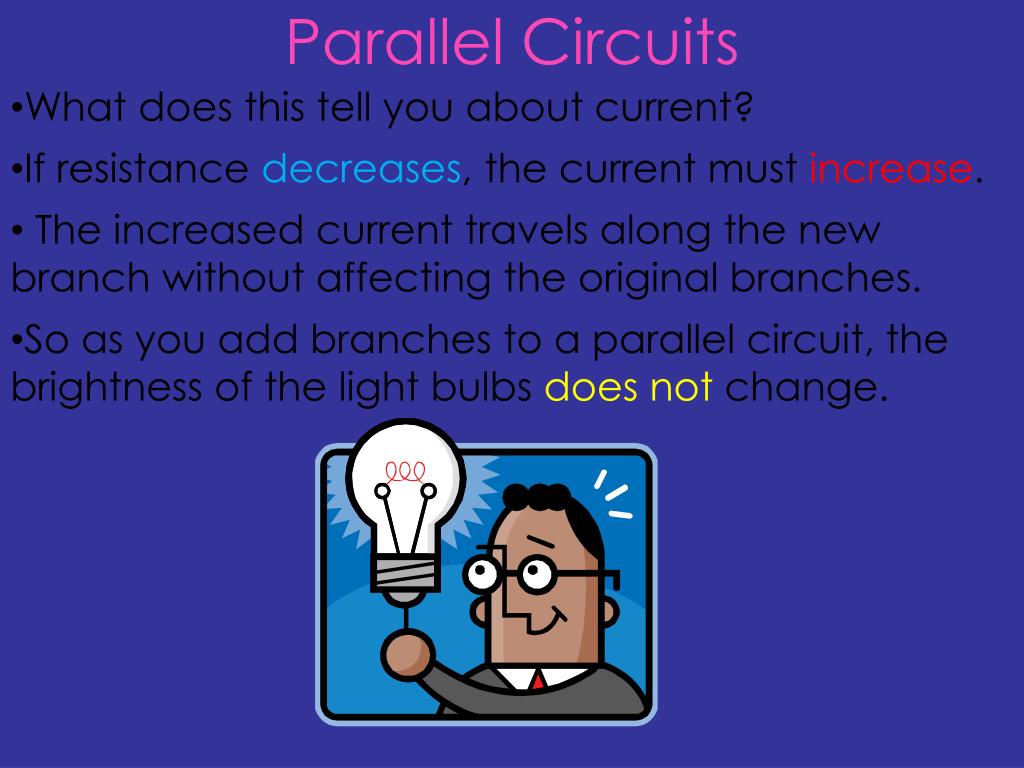 Parallel Circuits

•What does this tell you about current?

•If resistance decreases, the current must increase.

• The increased current travels along the new branch without affecting the original branches.

•So as you add branches to a parallel circuit, the brightness of the light bulbs does not change.